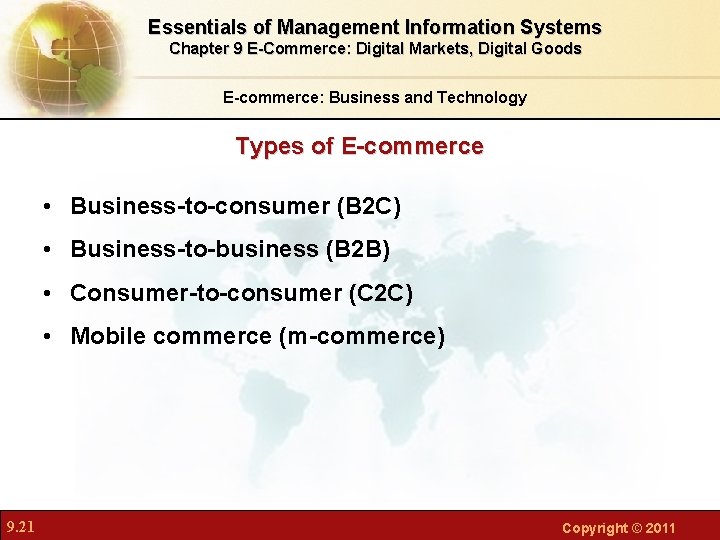 Essentials of Management Information Systems
Chapter 9 E-Commerce: Digital Markets, Digital Goods

E-commerce: Business and Technology

Types of E-commerce

• Business-to-consumer (B2C)
• Business-to-business (B2B)
• Consumer-to-consumer (C2C)
• Mobile commerce (m-commerce)

9.21

Copyright © 2011